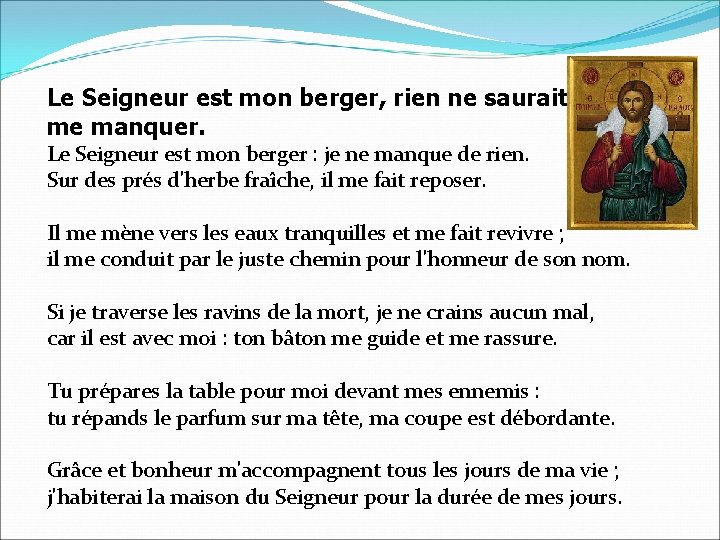 Le Seigneur est mon berger, rien ne saurait me manquer.
Le Seigneur est mon berger : je ne manque de rien.
Sur des prés d'herbe fraîche, il me fait reposer.

Il me mène vers les eaux tranquilles et me fait revivre ;
il me conduit par le juste chemin pour l'honneur de son nom.

Si je traverse les ravins de la mort, je ne crains aucun mal,
car il est avec moi : ton bâton me guide et me rassure.

Tu prépares la table pour moi devant mes ennemis :
tu répands le parfum sur ma tête, ma coupe est débordante.

Grâce et bonheur m'accompagnent tous les jours de ma vie ;
j'habiterai la maison du Seigneur pour la durée de mes jours.